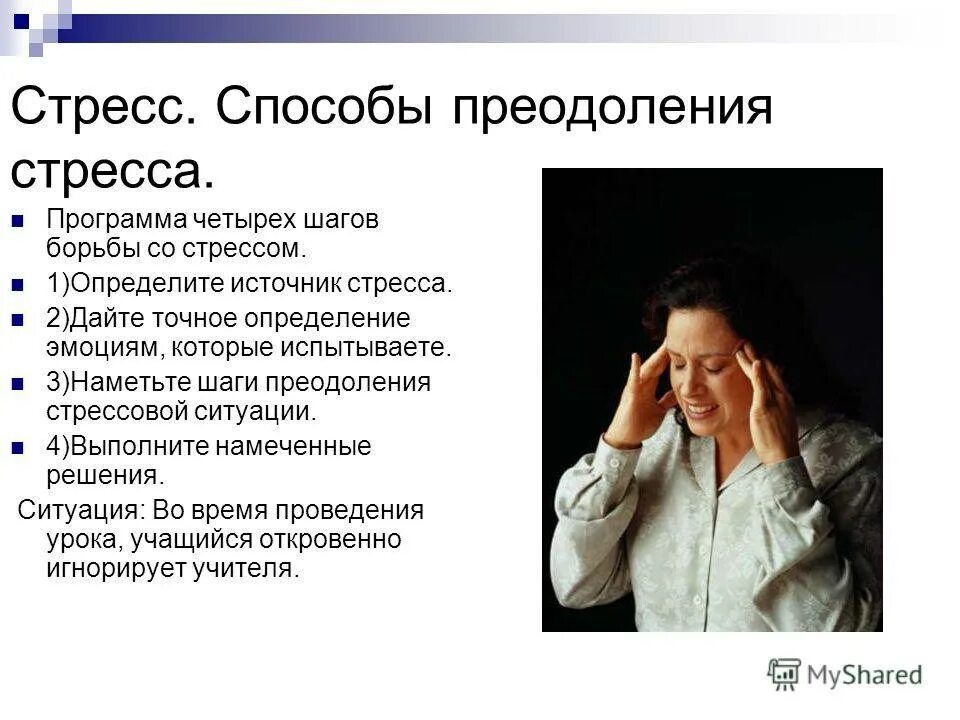 Стресс. Способы преодоления стресса.

Программа четырех шагов борьбы со стрессом.

1)Определите источник стресса.

2)Дайте точное определение эмоциям, которые испытываете.

3)Наметьте шаги преодоления стрессовой ситуации.

4)Выполните намеченные решения.

Ситуация: Во время проведения урока, учащийся откровенно игнорирует учителя.

MyShared